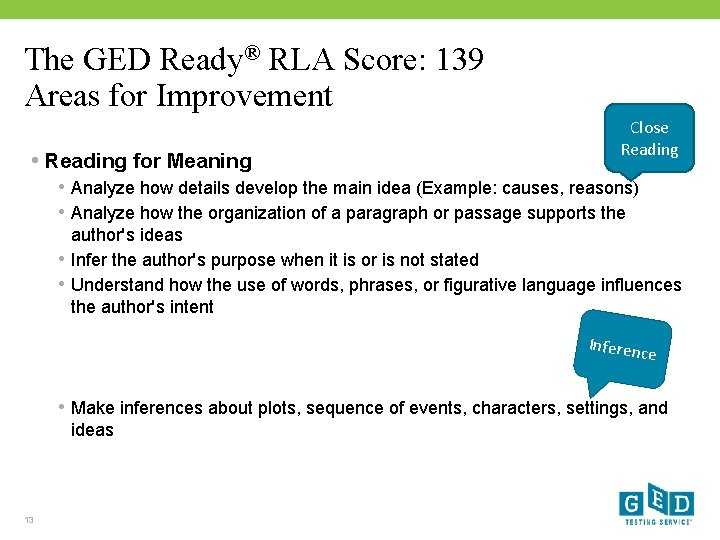 The GED Ready® RLA Score: 139
Areas for Improvement

Close Reading

• Reading for Meaning
• Analyze how details develop the main idea (Example: causes, reasons)
• Analyze how the organization of a paragraph or passage supports the author's ideas
• Infer the author's purpose when it is or is not stated
• Understand how the use of words, phrases, or figurative language influences the author's intent

Inference

• Make inferences about plots, sequence of events, characters, settings, and ideas

13

GED
TESTING SERVICE®